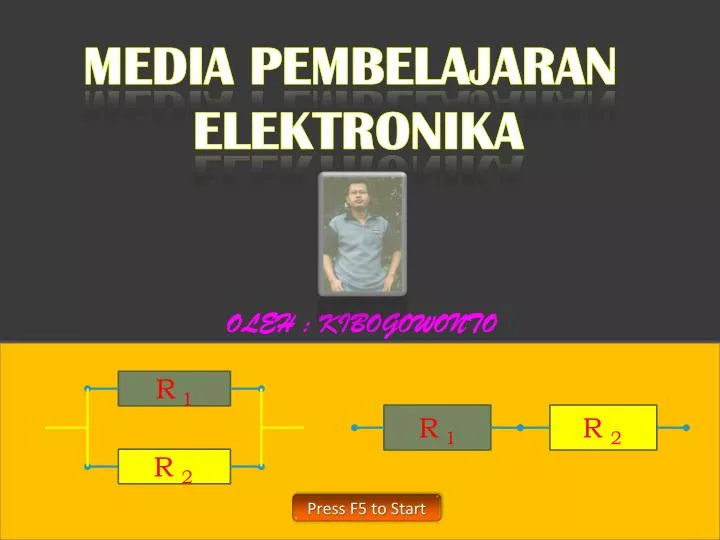 MEDIA PEMBELAJARAN ELEKTRONIKA

OLEH : KIBOGOWONTO

$R_1$

$R_2$

$R_1$

$R_2$

Press F5 to Start